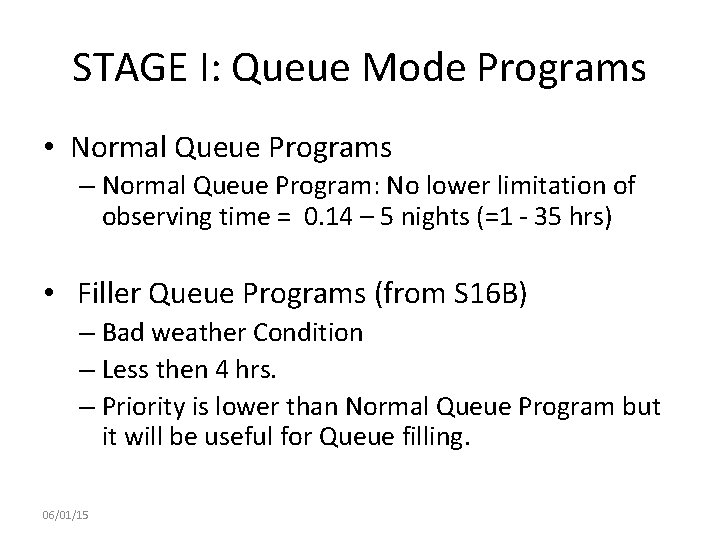 STAGE I: Queue Mode Programs

• Normal Queue Programs
– Normal Queue Program: No lower limitation of observing time = 0.14 – 5 nights (=1 - 35 hrs)

• Filler Queue Programs (from S16B)
– Bad weather Condition
– Less then 4 hrs.
– Priority is lower than Normal Queue Program but it will be useful for Queue filling.

06/01/15